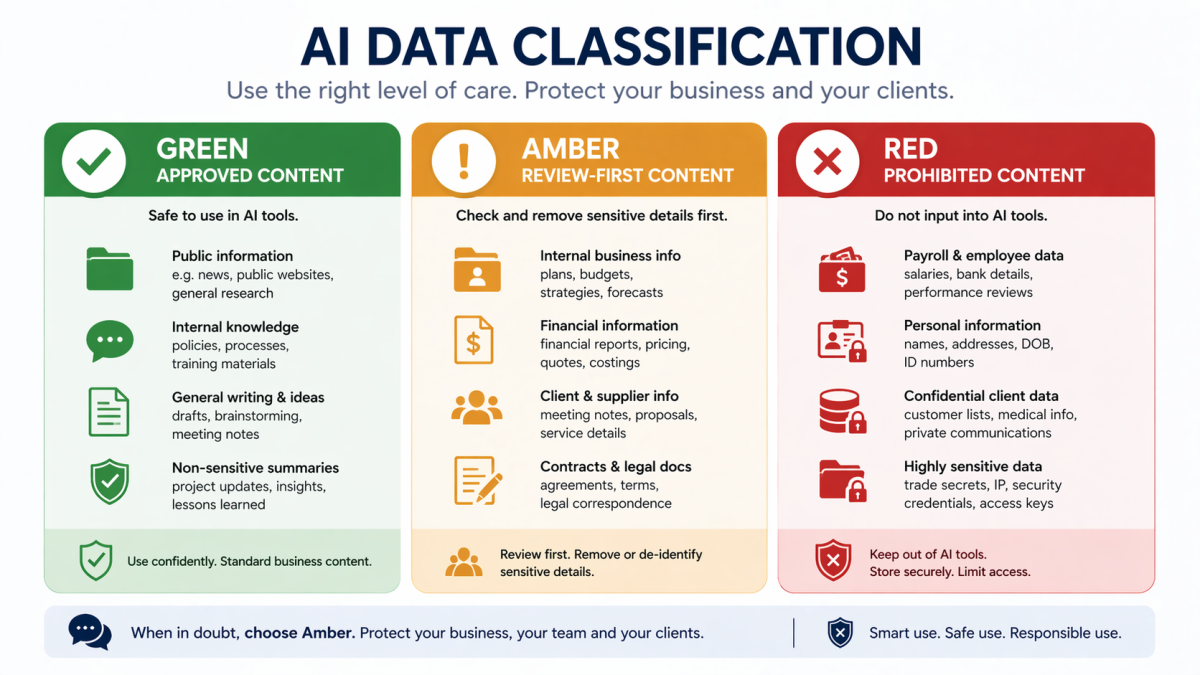 AI DATA CLASSIFICATION

Use the right level of care. Protect your business and your clients.

GREEN
APPROVED CONTENT

Safe to use in AI tools.

Public information
e.g. news, public websites, general research

Internal knowledge
policies, processes, training materials

General writing & ideas
drafts, brainstorming, meeting notes

Non-sensitive summaries
project updates, insights, lessons learned

Use confidently. Standard business content.

AMBER
REVIEW-FIRST CONTENT

Check and remove sensitive details first.

Internal business info
plans, budgets, strategies, forecasts

Financial information
financial reports, pricing, quotes, costings

Client & supplier info
meeting notes, proposals, service details

Contracts & legal docs
agreements, terms, legal correspondence

Review first. Remove or de-identify sensitive details.

RED
PROHIBITED CONTENT

Do not input into AI tools.

Payroll & employee data
salaries, bank details, performance reviews

Personal information
names, addresses, DOB, ID numbers

Confidential client data
customer lists, medical info, private communications

Highly sensitive data
trade secrets, IP, security credentials, access keys

Keep out of AI tools.
Store securely. Limit access.

When in doubt, choose Amber. Protect your business, your team and your clients.

Smart use. Safe use. Responsible use.